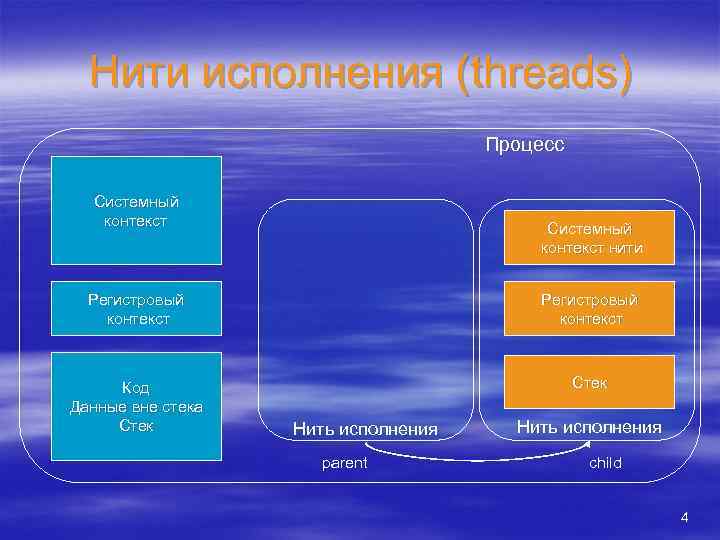 Нити исполнения (threads)

Процесс

Системный контекст

Регистровый контекст

Код
Данные вне стека
Стек

Нить исполнения

Системный контекст нити

Регистровый контекст

Стек

Нить исполнения

parent

child

4